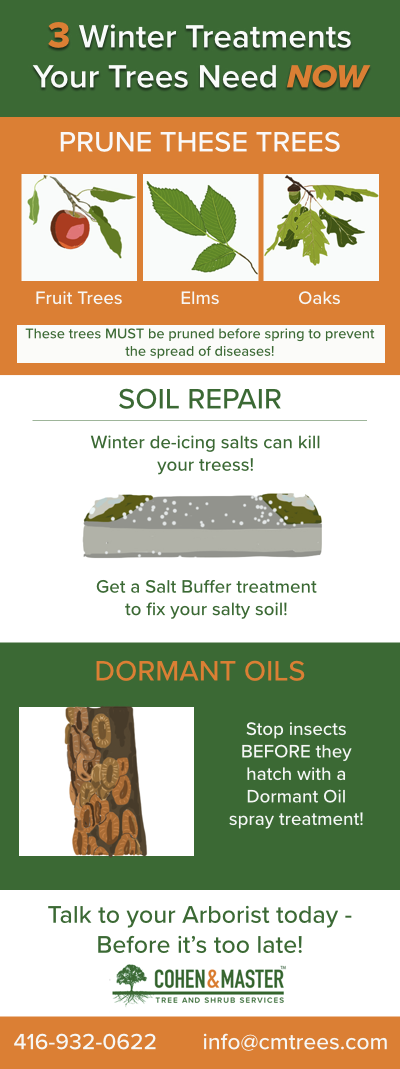 3 Winter Treatments Your Trees Need NOW

PRUNE THESE TREES

Fruit Trees

Elms

Oaks

These trees MUST be pruned before spring to prevent the spread of diseases!

SOIL REPAIR

Winter de-icing salts can kill your treess!

Get a Salt Buffer treatment to fix your salty soil!

DORMANT OILS

Stop insects BEFORE they hatch with a Dormant Oil spray treatment!

Talk to your Arborist today - Before it's too late!

COHEN & MASTER™
TREE AND SHRUB SERVICES

416-932-0622

info@cmtrees.com